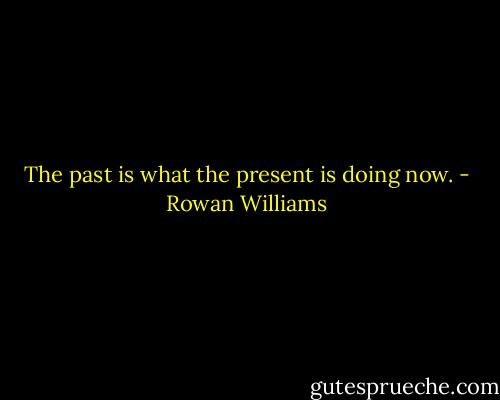 The past is what the present is doing now. - Rowan Williams

gutesprueche.com